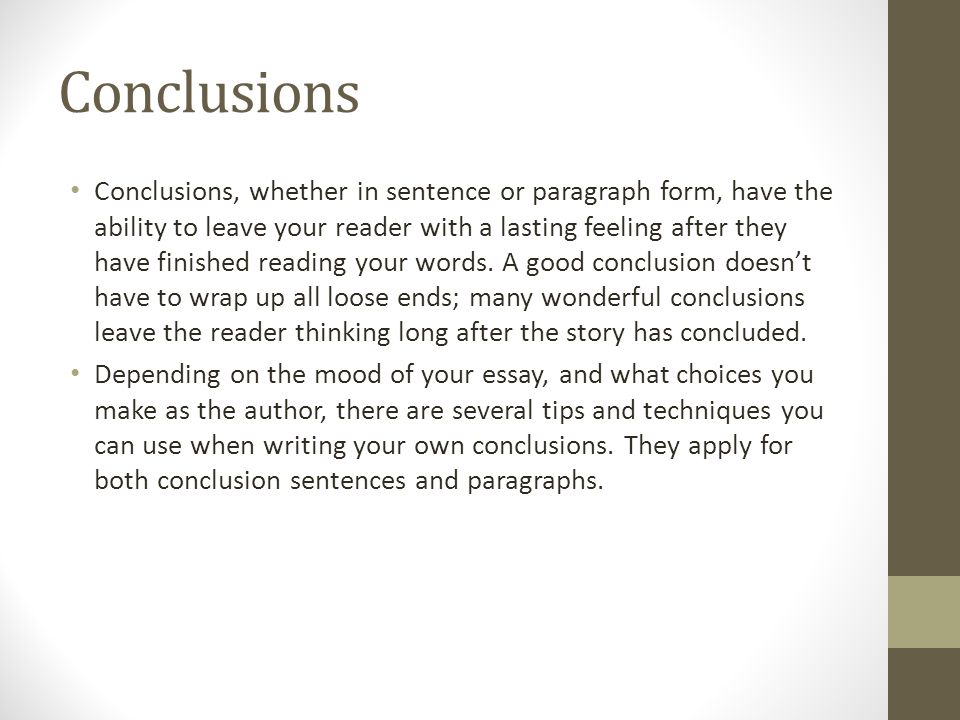 Conclusions

• Conclusions, whether in sentence or paragraph form, have the ability to leave your reader with a lasting feeling after they have finished reading your words. A good conclusion doesn't have to wrap up all loose ends; many wonderful conclusions leave the reader thinking long after the story has concluded.

• Depending on the mood of your essay, and what choices you make as the author, there are several tips and techniques you can use when writing your own conclusions. They apply for both conclusion sentences and paragraphs.